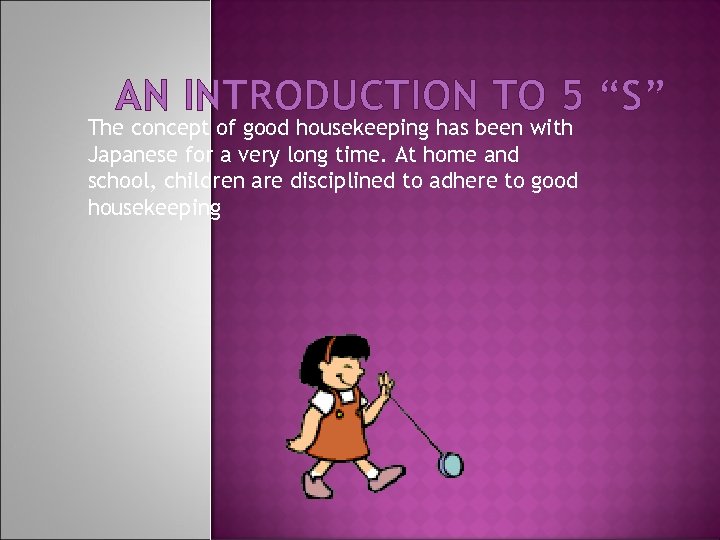 AN INTRODUCTION TO 5 “S”

The concept of good housekeeping has been with Japanese for a very long time. At home and school, children are disciplined to adhere to good housekeeping